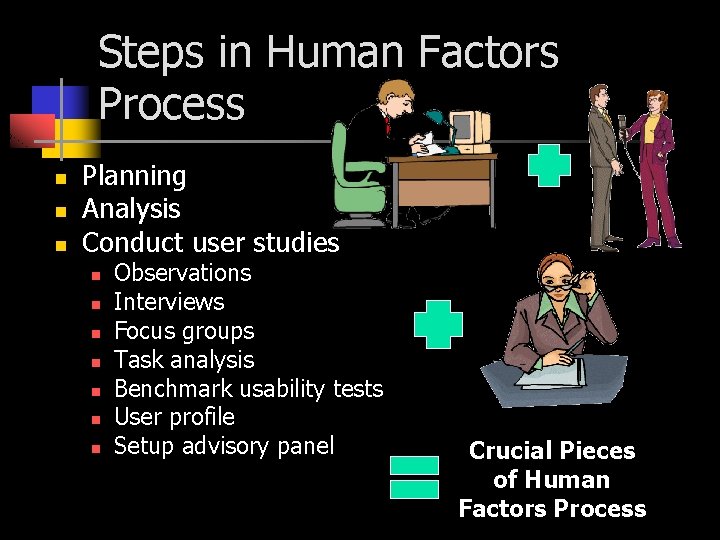 Steps in Human Factors Process

- Planning
- Analysis
- Conduct user studies
  - Observations
  - Interviews
  - Focus groups
  - Task analysis
  - Benchmark usability tests
  - User profile
  - Setup advisory panel

Crucial Pieces of Human Factors Process